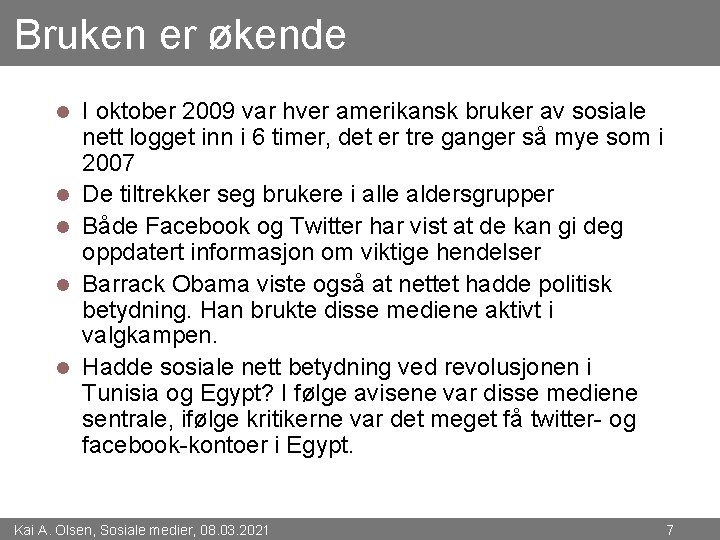 Bruken er økende

- I oktober 2009 var hver amerikansk bruker av sosiale nett logget inn i 6 timer, det er tre ganger så mye som i 2007
- De tiltrekker seg brukere i alle aldersgrupper
- Både Facebook og Twitter har vist at de kan gi deg oppdatert informasjon om viktige hendelser
- Barrack Obama viste også at nettet hadde politisk betydning. Han brukte disse mediene aktivt i valgkampen.
- Hadde sosiale nett betydning ved revolusjonen i Tunisia og Egypt? I følge avisene var disse mediene sentrale, ifølge kritikerne var det meget få twitter- og facebook-kontoer i Egypt.

Kai A. Olsen, Sosiale medier, 08.03.2021

7